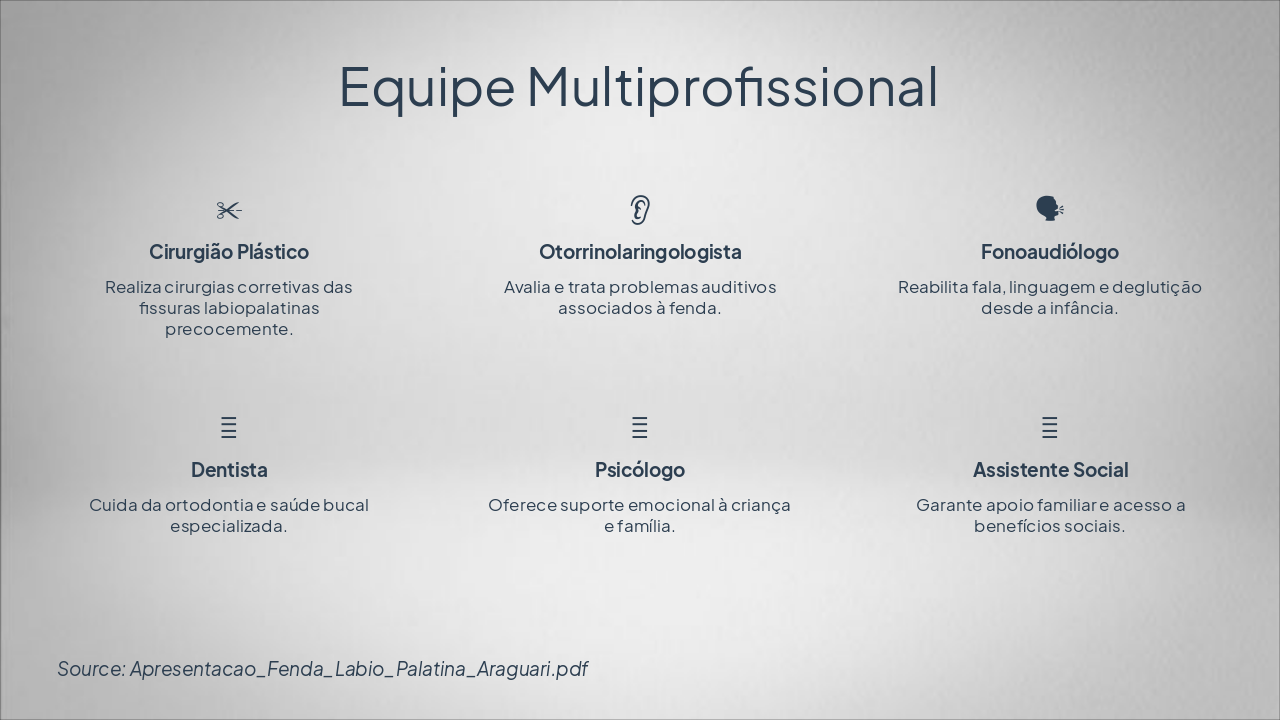 Equipe Multiprofissional

Cirurgião Plástico

Realiza cirurgias corretivas das fissuras labiopalatinas precocemente.

Otorrinolaringologista

Avalia e trata problemas auditivos associados à fenda.

Fonoaudiólogo

Reabilita fala, linguagem e deglutição desde a infância.

Dentista

Cuida da ortodontia e saúde bucal especializada.

Psicólogo

Oferece suporte emocional à criança e família.

Assistente Social

Garante apoio familiar e acesso a benefícios sociais.

Source: Apresentacao_Fenda_Labio_Palatina_Araguari.pdf